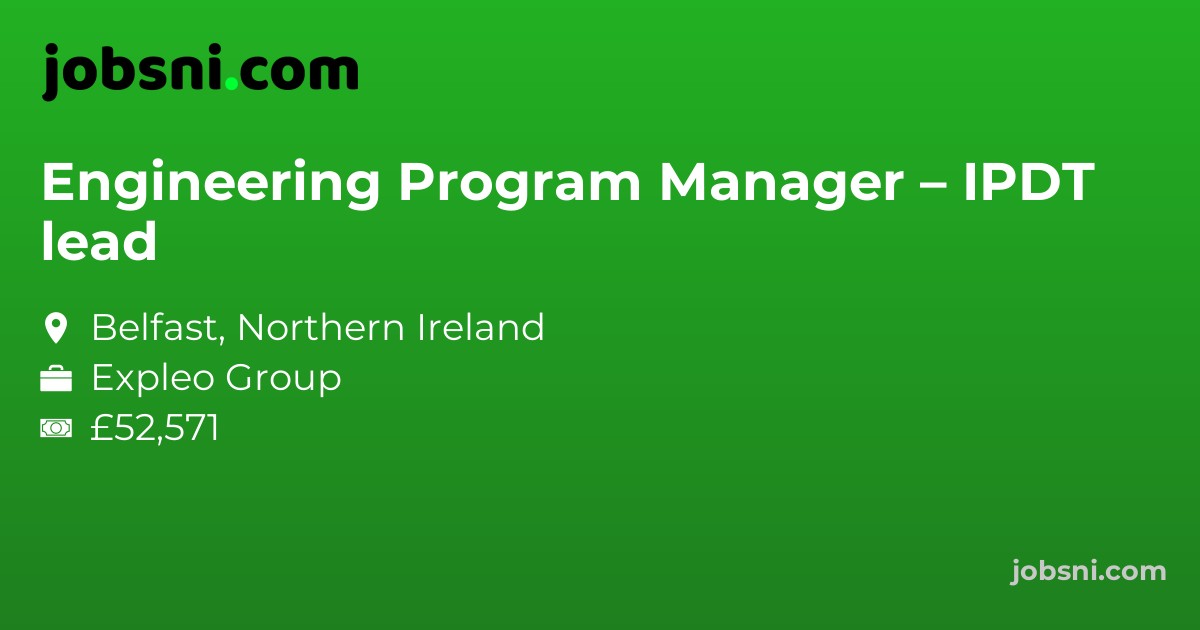 jobsni.com

Engineering Program Manager – IPDT lead

Belfast, Northern Ireland
Expleo Group
£52,571

jobsni.com